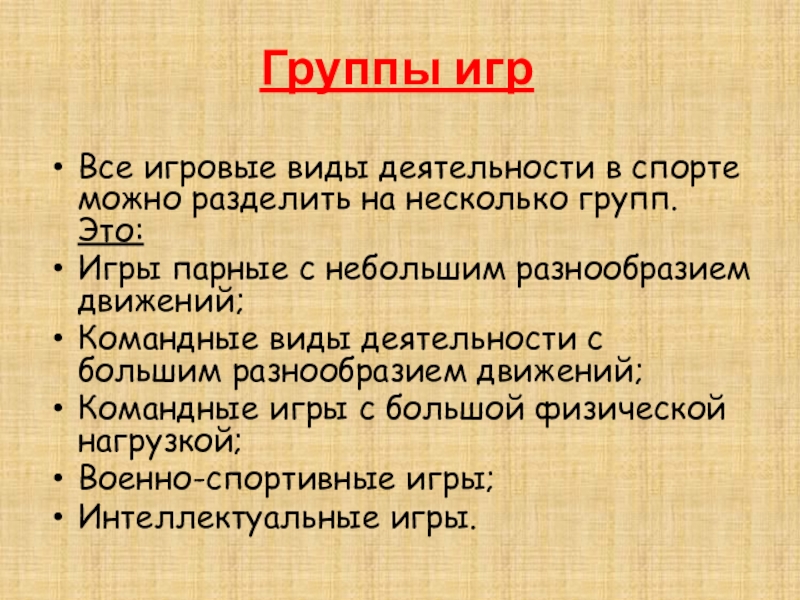 Группы игр

• Все игровые виды деятельности в спорте можно разделить на несколько групп. Это:
• Игры парные с небольшим разнообразием движений;
• Командные виды деятельности с большим разнообразием движений;
• Командные игры с большой физической нагрузкой;
• Военно-спортивные игры;
• Интеллектуальные игры.